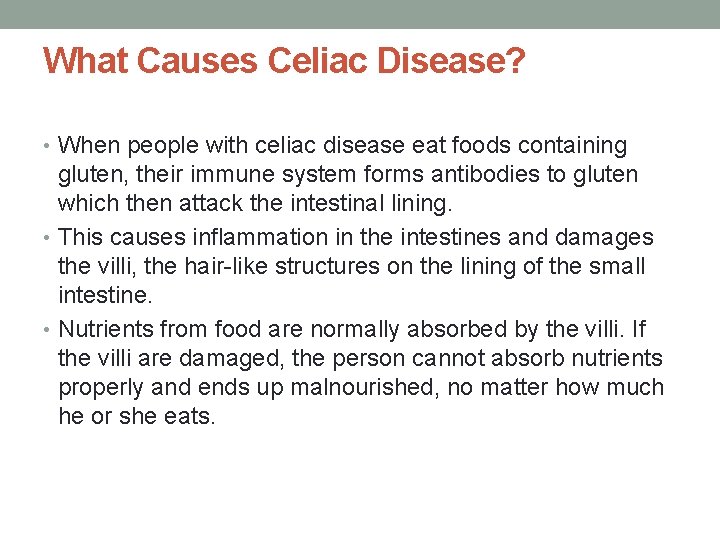 What Causes Celiac Disease?

• When people with celiac disease eat foods containing gluten, their immune system forms antibodies to gluten which then attack the intestinal lining.

• This causes inflammation in the intestines and damages the villi, the hair-like structures on the lining of the small intestine.

• Nutrients from food are normally absorbed by the villi. If the villi are damaged, the person cannot absorb nutrients properly and ends up malnourished, no matter how much he or she eats.